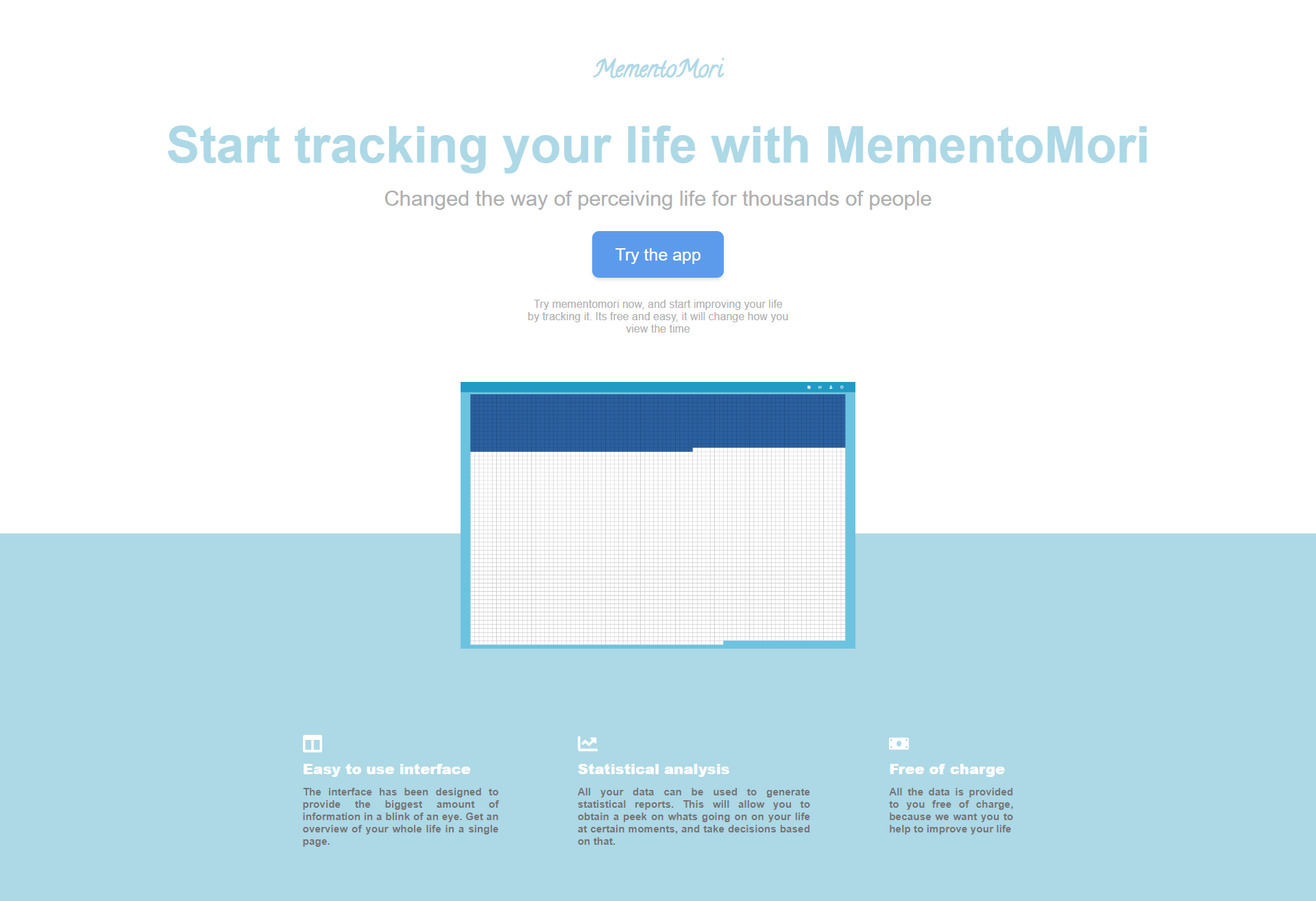 MementoMori

Start tracking your life with MementoMori

Changed the way of perceiving life for thousands of people

Try the app

Try mementomori now, and start improving your life by tracking it. Its free and easy, it will change how you view the time

Easy to use interface

The interface has been designed to provide the biggest amount of information in a blink of an eye. Get an overview of your whole life in a single page.

Statistical analysis

All your data can be used to generate statistical reports. This will allow you to obtain a peek on whats going on on your life at certain moments, and take decisions based on that.

Free of charge

All the data is provided to you free of charge, because we want you to help to improve your life